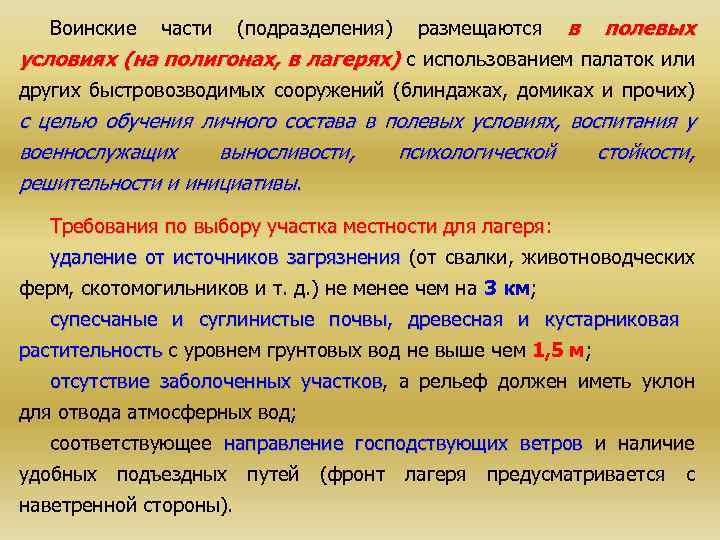 Воинские части (подразделения) размещаются в полевых условиях (на полигонах, в лагерях) с использованием палаток или других быстровозводимых сооружений (блиндажах, домиках и прочих) с целью обучения личного состава в полевых условиях, воспитания у военнослужащих выносливости, психологической стойкости, решительности и инициативы.

Требования по выбору участка местности для лагеря:

удаление от источников загрязнения (от свалки, животноводческих ферм, скотомогильников и т. д.) не менее чем на 3 км;

супесчаные и суглинистые почвы, древесная и кустарниковая растительность с уровнем грунтовых вод не выше чем 1,5 м;

отсутствие заболоченных участков, а рельеф должен иметь уклон для отвода атмосферных вод;

соответствующее направление господствующих ветров и наличие удобных подъездных путей (фронт лагеря предусматривается с наветренной стороны).